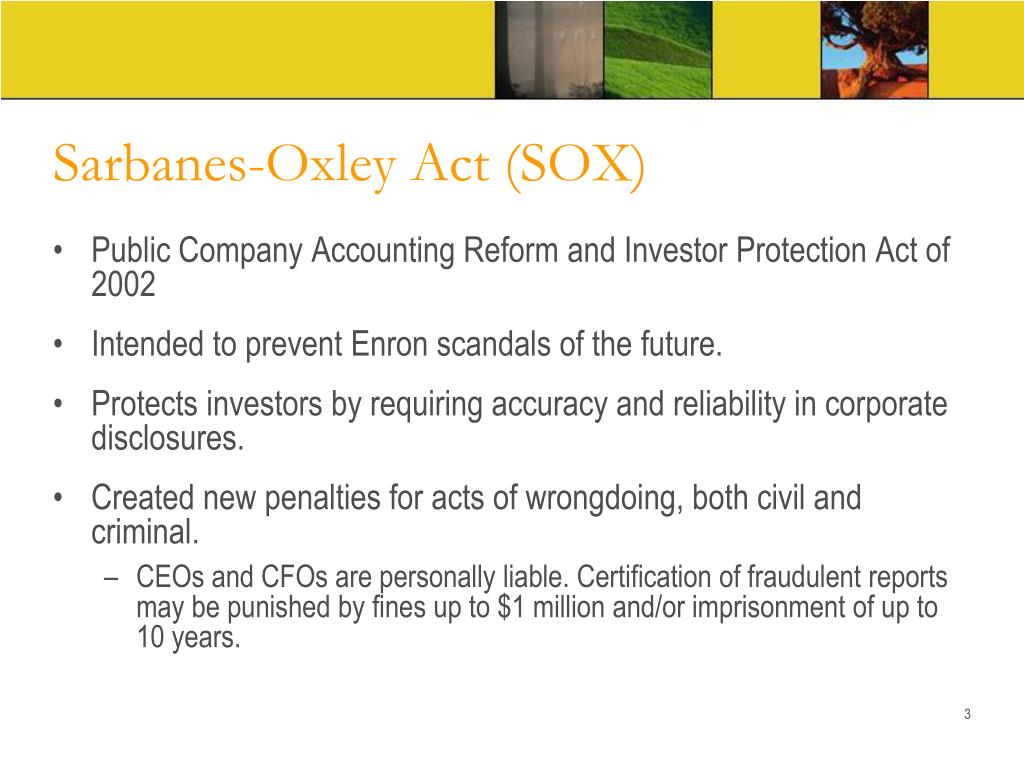 Sarbanes-Oxley Act (SOX)

• Public Company Accounting Reform and Investor Protection Act of 2002

• Intended to prevent Enron scandals of the future.

• Protects investors by requiring accuracy and reliability in corporate disclosures.

• Created new penalties for acts of wrongdoing, both civil and criminal.

– CEOs and CFOs are personally liable. Certification of fraudulent reports may be punished by fines up to \$1 million and/or imprisonment of up to 10 years.

3